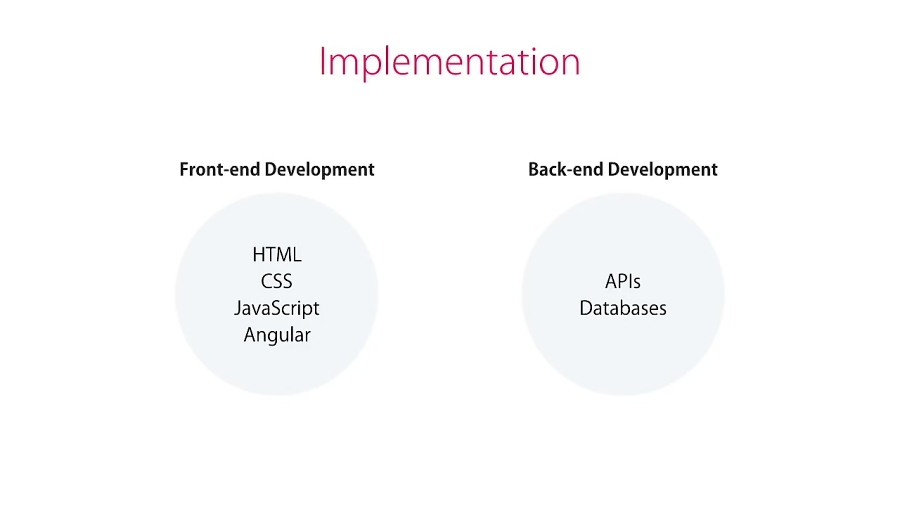 Implementation

Front-end Development

HTML
CSS
JavaScript
Angular

Back-end Development

APIs
Databases